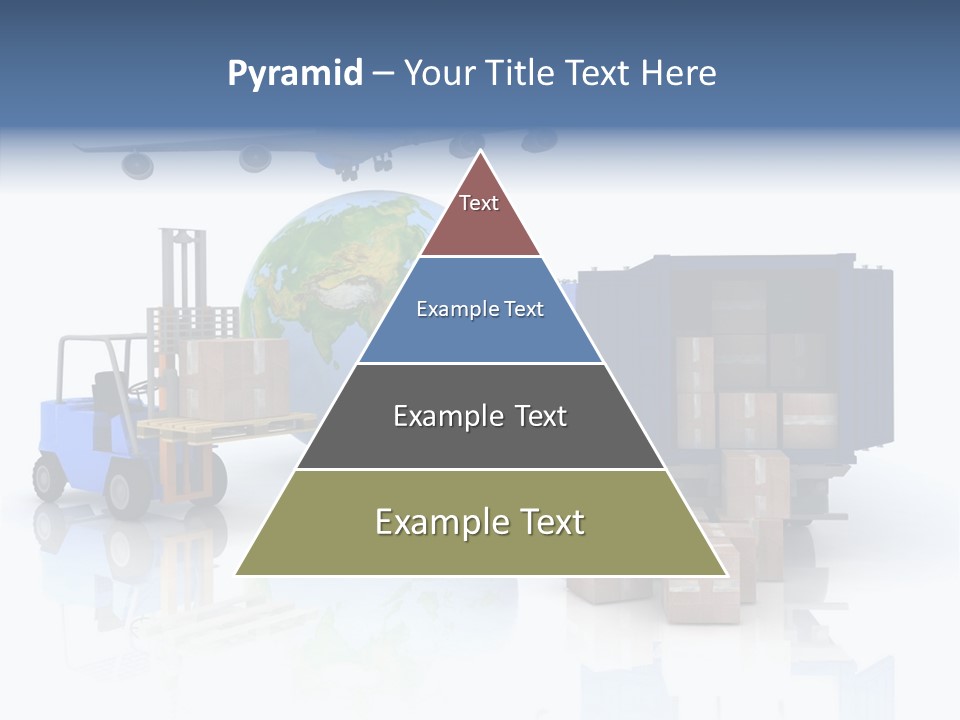 Pyramid – Your Title Text Here

Text

Example Text

Example Text

Example Text